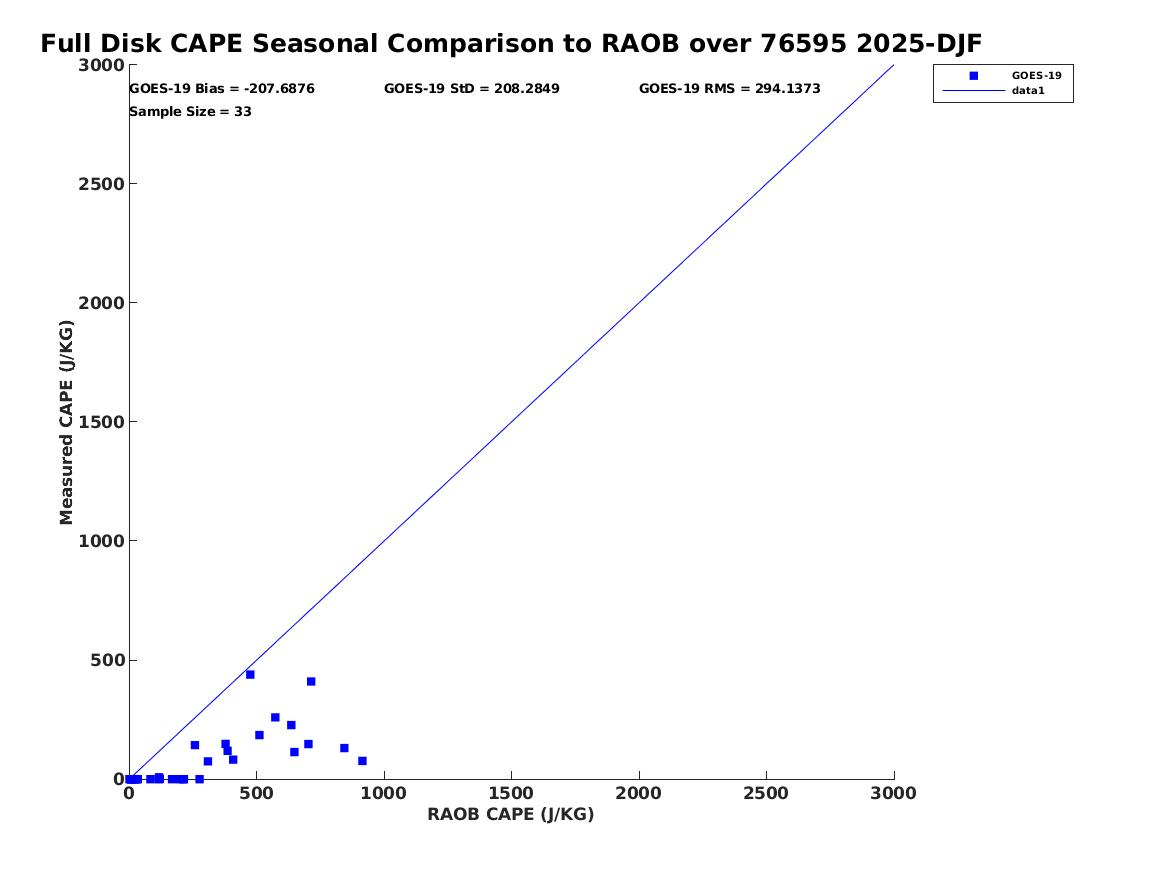 Full Disk CAPE Seasonal Comparison to RAOB over 76595 2025-DJF

GOES-19 Bias = -207.6876
GOES-19 StD = 208.2849
GOES-19 RMS = 294.1373
Sample Size = 33

GOES-19
data1

Measured CAPE (J/KG)

3000
2500
2000
1500
1000
500
0

0
500
1000
1500
2000
2500
3000

RAOB CAPE (J/KG)